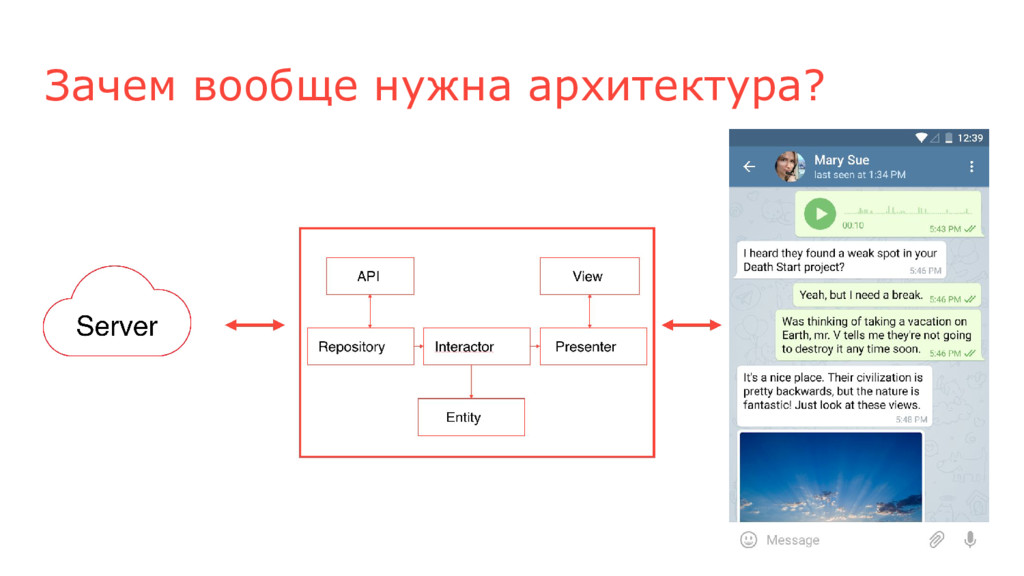 Зачем вообще нужна архитектура?

Server

API

View

Repository

Interactor

Presenter

Entity

12:39

Mary Sue
last seen at 1:34 PM

00:10
5:43 PM

I heard they found a weak spot in your Death Start project?
5:45 PM

Yeah, but I need a break.
5:46 PM

Was thinking of taking a vacation on Earth, mr. V tells me they're not going to destroy it any time soon.
5:46 PM

It's a nice place. Their civilization is pretty backwards, but the nature is fantastic! Just look at these views.
5:48 PM

Message